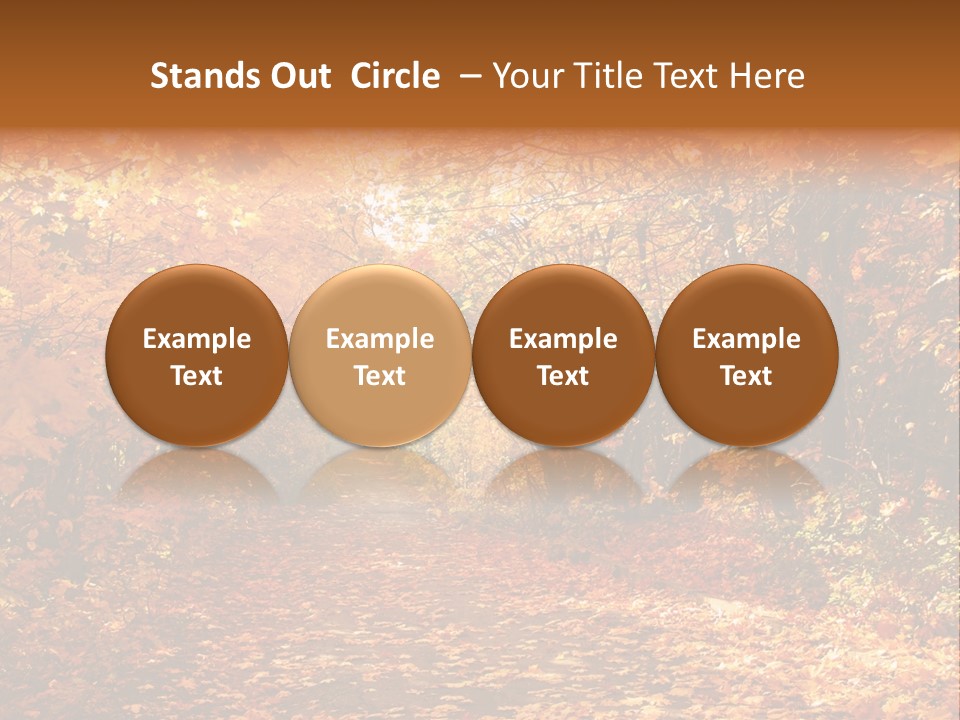 Stands Out Circle – Your Title Text Here

Example Text

Example Text

Example Text

Example Text